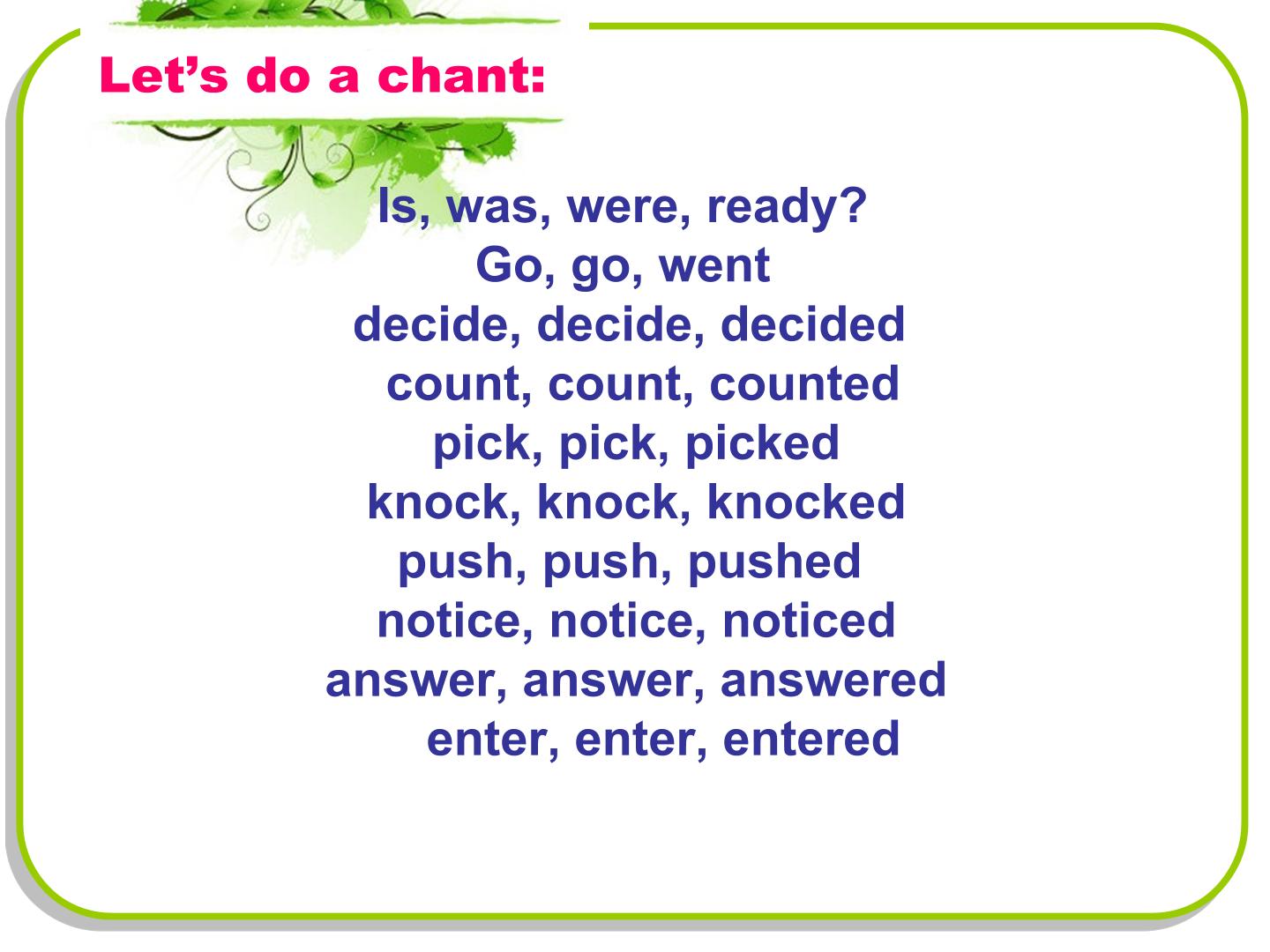 Let's do a chant:

Is, was, were, ready?
Go, go, went
decide, decide, decided
count, count, counted
pick, pick, picked
knock, knock, knocked
push, push, pushed
notice, notice, noticed
answer, answer, answered
enter, enter, entered